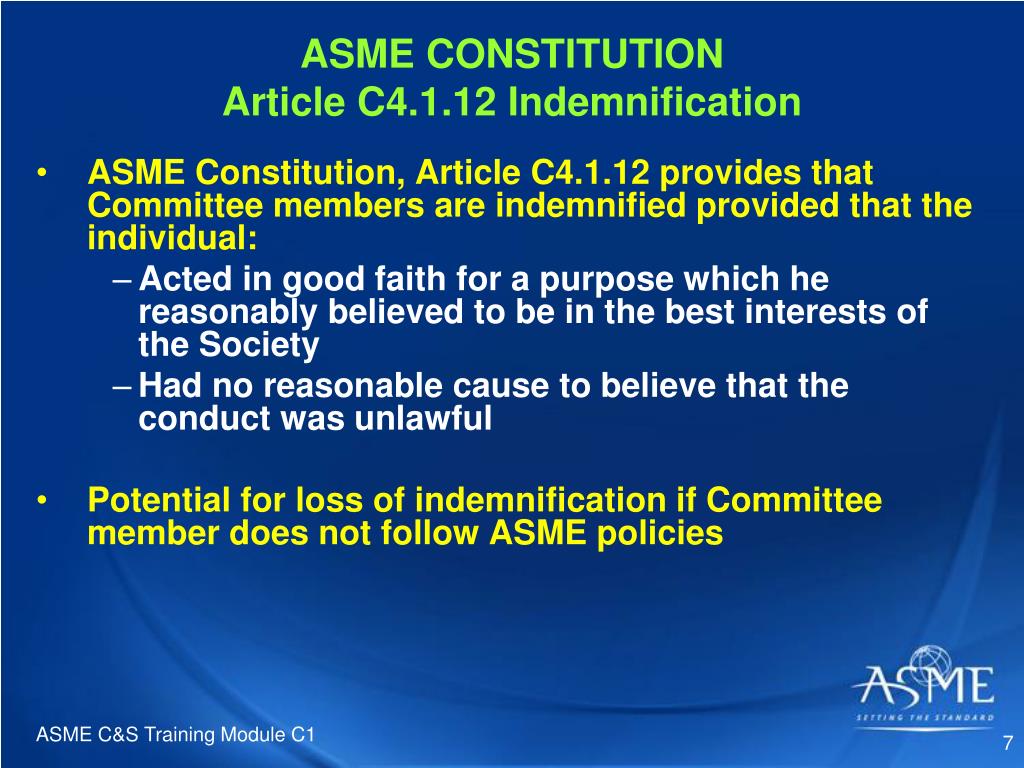 ASME CONSTITUTION
Article C4.1.12 Indemnification

• ASME Constitution, Article C4.1.12 provides that Committee members are indemnified provided that the individual:
– Acted in good faith for a purpose which he reasonably believed to be in the best interests of the Society
– Had no reasonable cause to believe that the conduct was unlawful

• Potential for loss of indemnification if Committee member does not follow ASME policies

ASME
SETTING THE STANDARD

ASME C&S Training Module C1

7